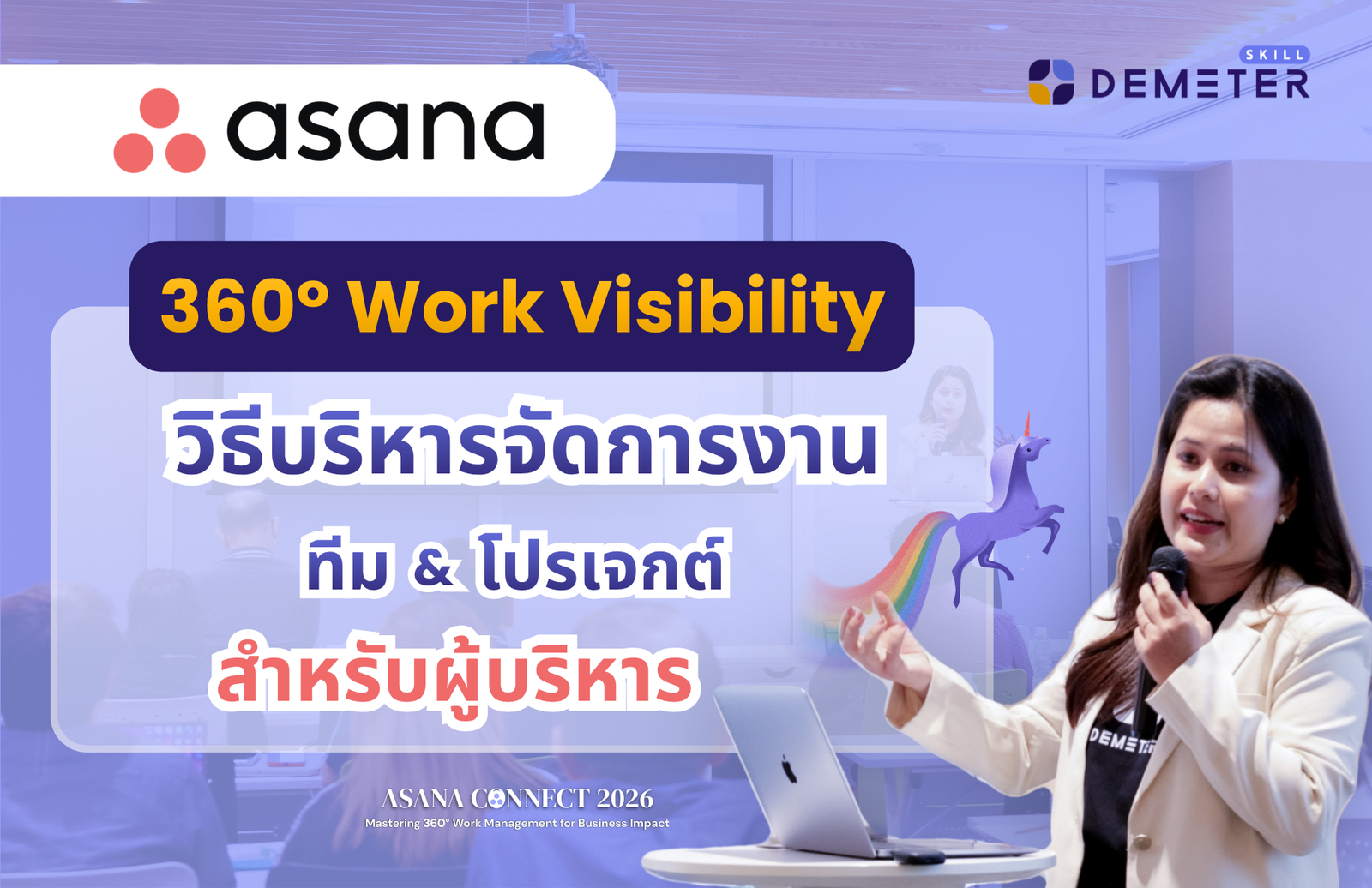 asana

SKILL
DEMETER

360° Work Visibility

วิธีบริหารจัดการงาน

ทีม & โปรเจกต์

สำหรับผู้บริหาร

ASANA CONNECT 2026
Mastering 360° Work Management for Business Impact

DEMETER